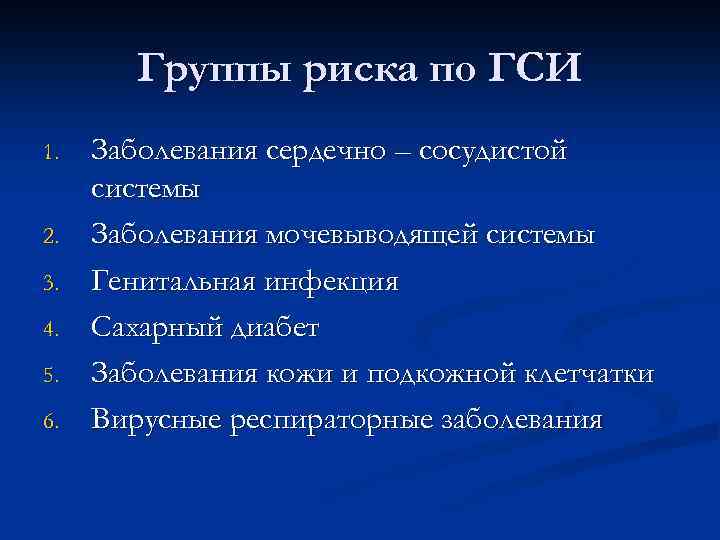 Группы риска по ГСИ

1. Заболевания сердечно – сосудистой системы
2. Заболевания мочевыводящей системы
3. Генитальная инфекция
4. Сахарный диабет
5. Заболевания кожи и подкожной клетчатки
6. Вирусные респираторные заболевания